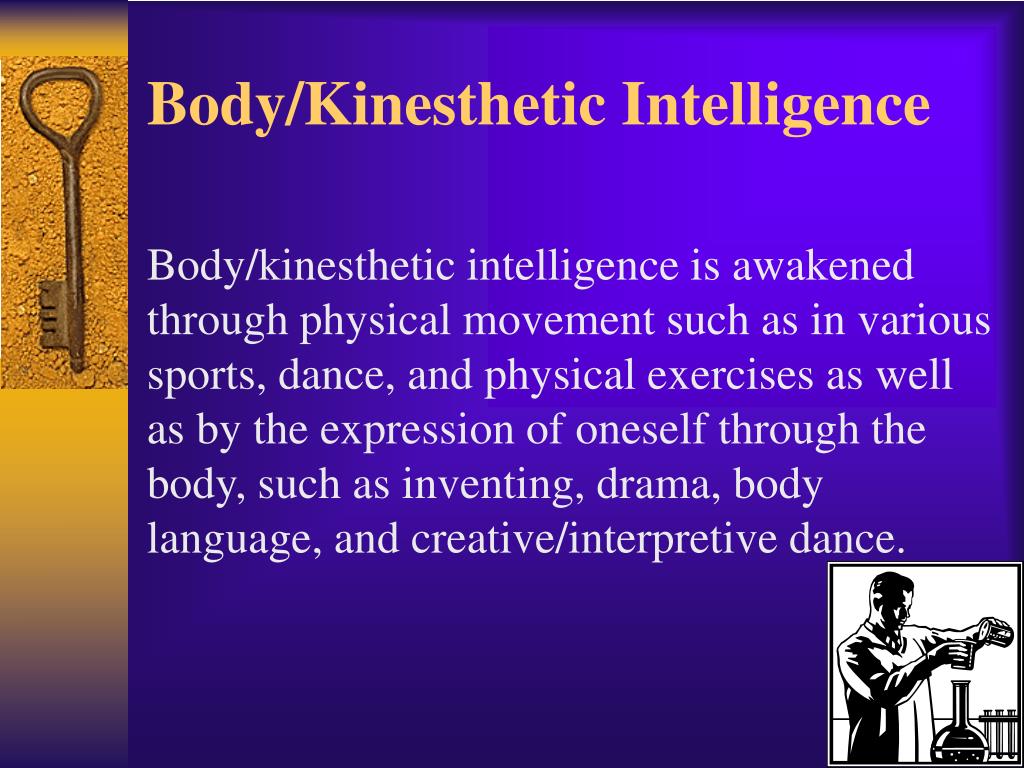 Body/Kinesthetic Intelligence

Body/kinesthetic intelligence is awakened through physical movement such as in various sports, dance, and physical exercises as well as by the expression of oneself through the body, such as inventing, drama, body language, and creative/interpretive dance.